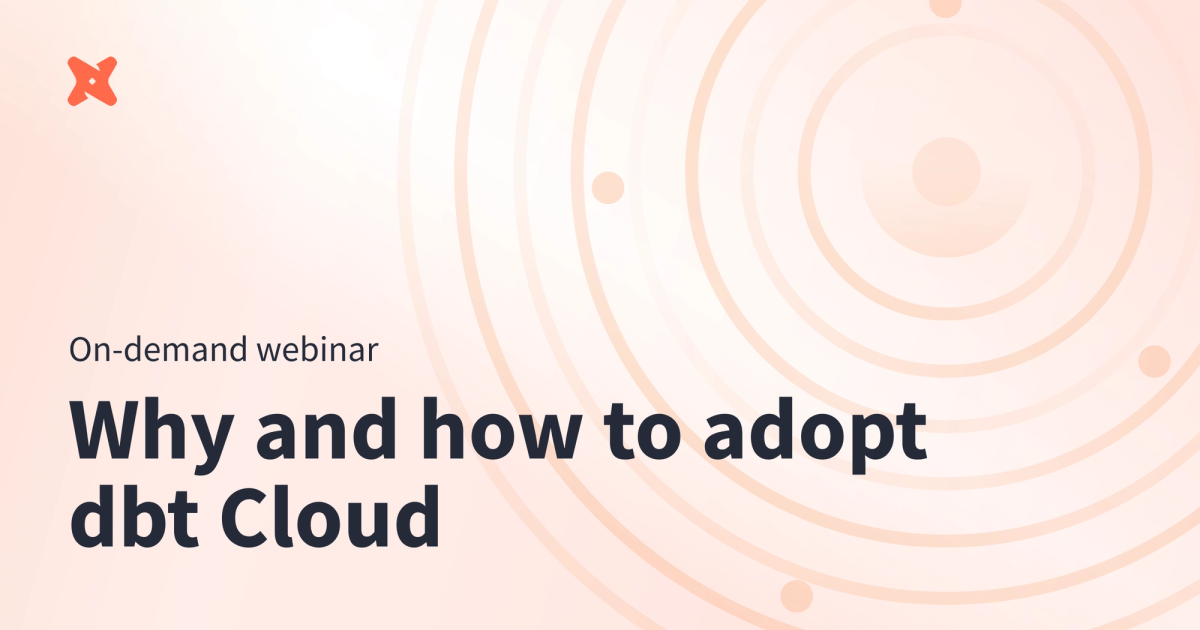 On-demand webinar

Why and how to adopt dbt Cloud